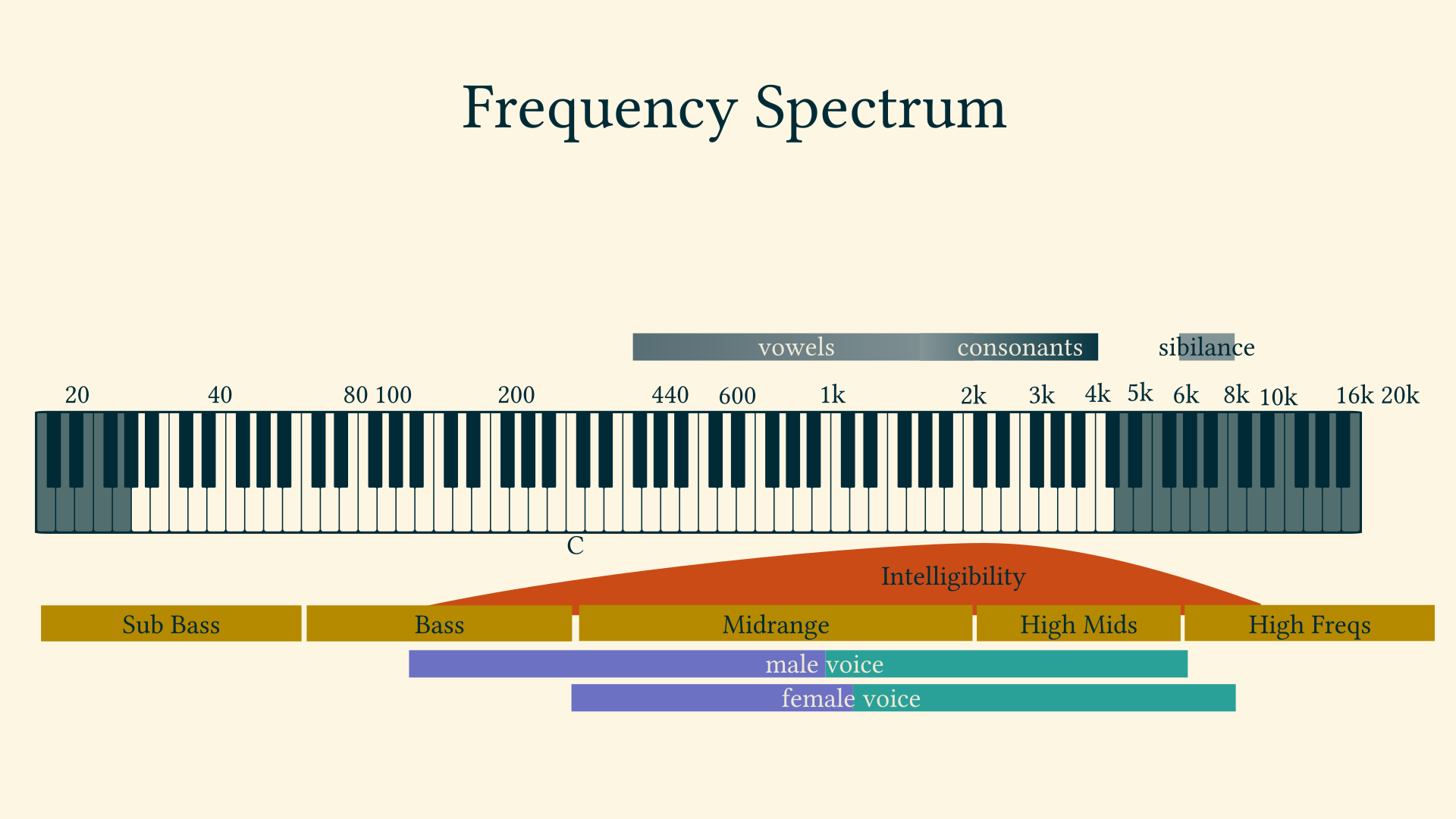 Frequency Spectrum

vowels consonants sibilance

20 40 80 100 200 440 600 1k 2k 3k 4k 5k 6k 8k 10k 16k 20k

C

Intelligibility

Sub Bass Bass Midrange High Mids High Freqs

male voice

female voice